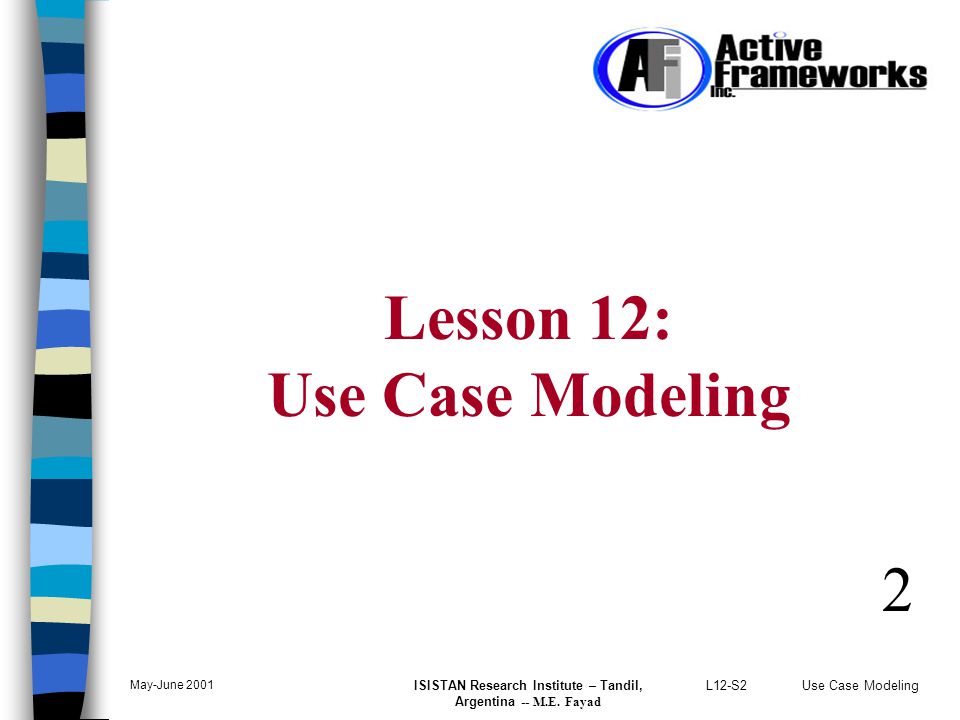 AFi Active Frameworks Inc.

Lesson 12:
Use Case Modeling

2

May-June 2001

ISISTAN Research Institute – Tandil, Argentina -- M.E. Fayad

L12-S2

Use Case Modeling